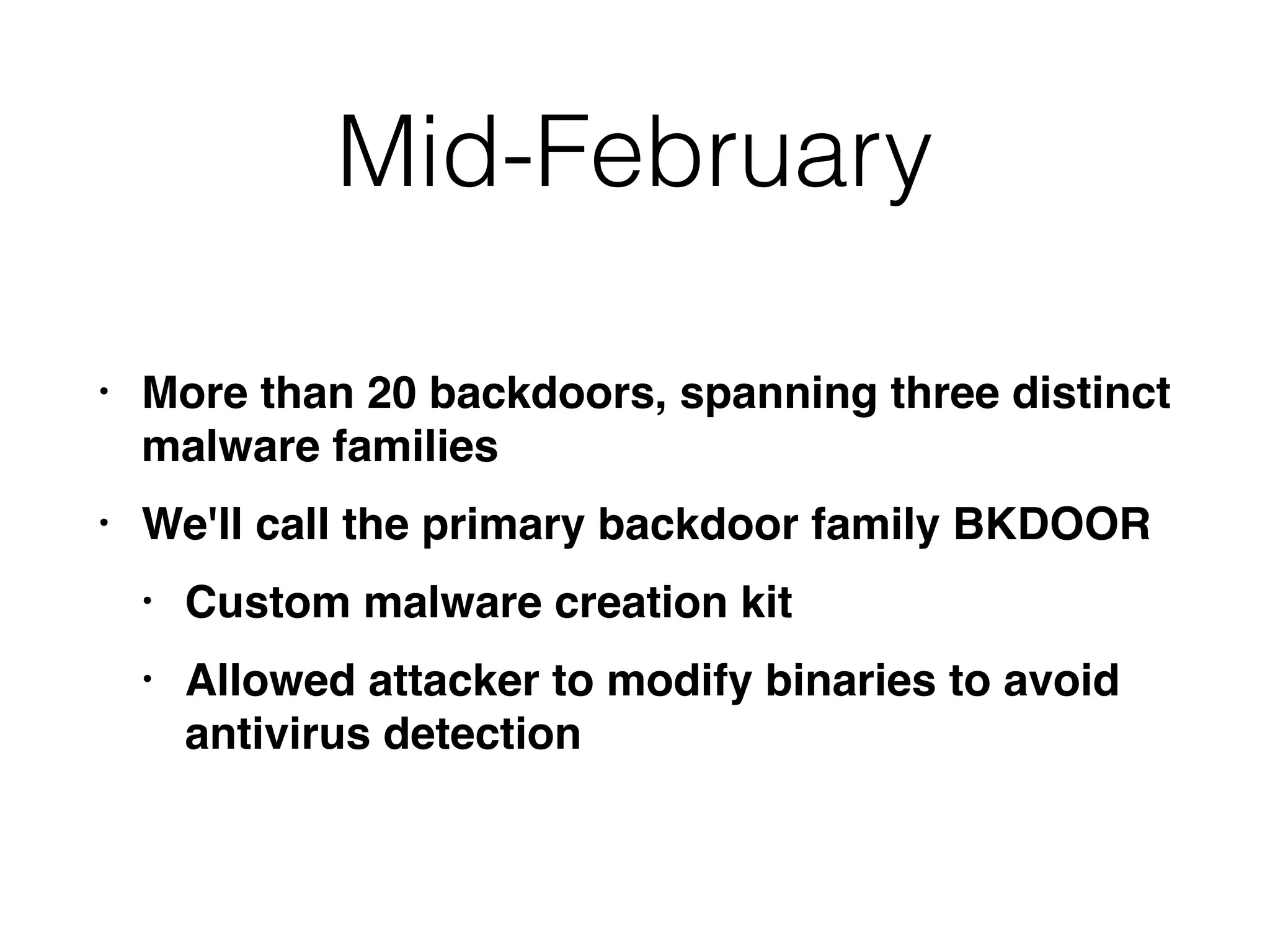 Mid-February

• More than 20 backdoors, spanning three distinct malware families

• We'll call the primary backdoor family BKDOOR

  • Custom malware creation kit

  • Allowed attacker to modify binaries to avoid antivirus detection